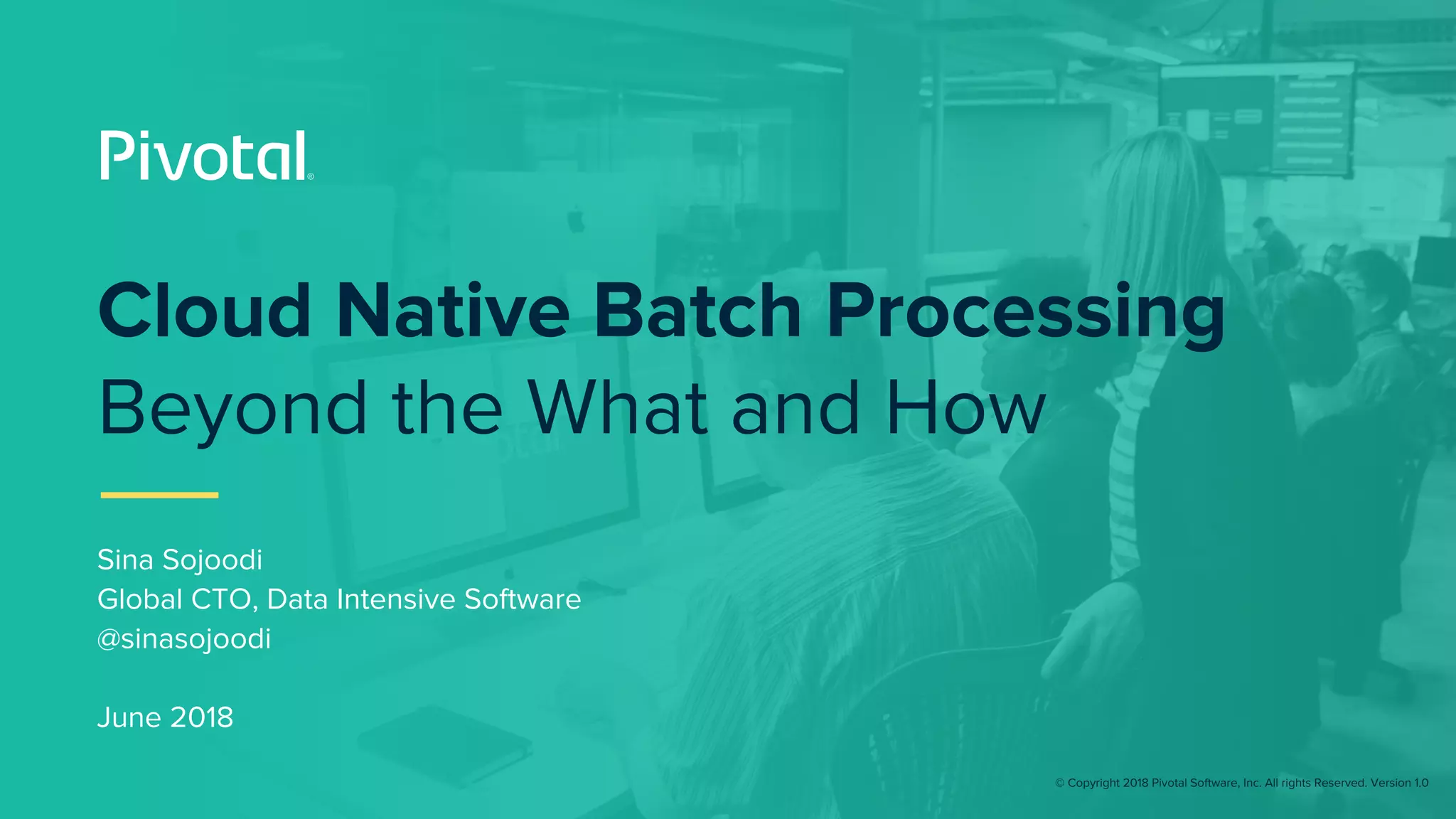 Pivotal®

Cloud Native Batch Processing
Beyond the What and How

Sina Sojoodi
Global CTO, Data Intensive Software
@sinasojoodi

June 2018

© Copyright 2018 Pivotal Software, Inc. All rights Reserved. Version 1.0